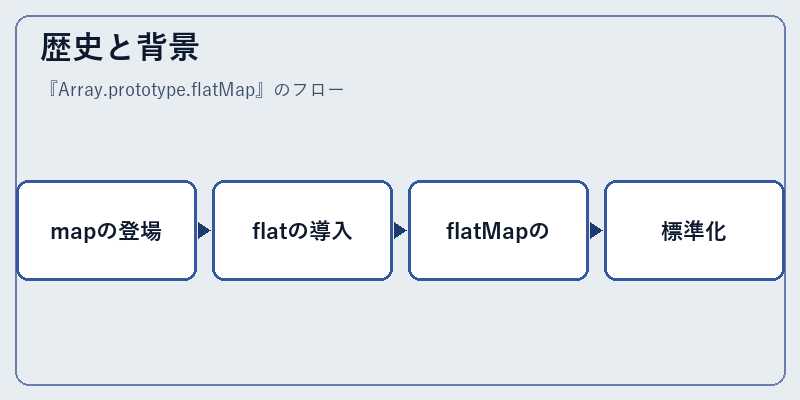 歴史と背景

『Array.prototype.flatMap』のフロー

mapの登場

flatの導入

flatMapの

標準化